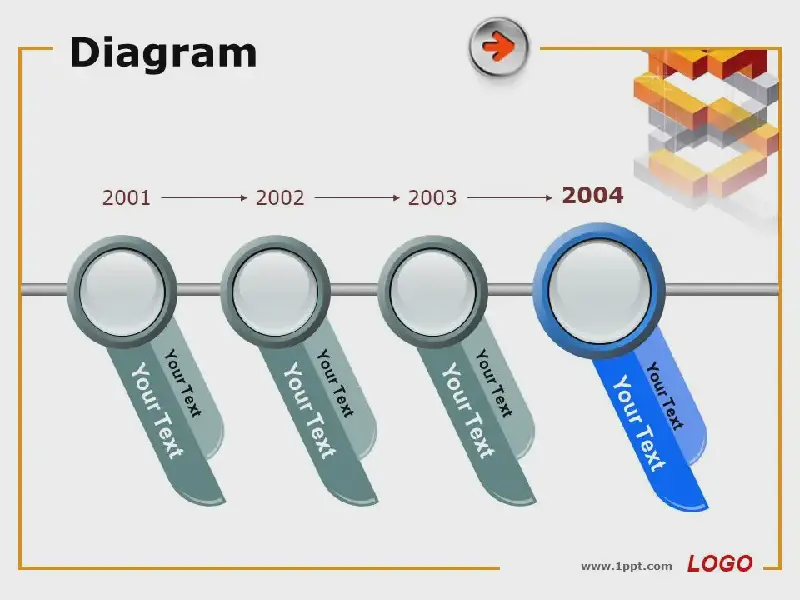 Diagram

2001 2002 2003 2004

Your Text
Your Text

Your Text
Your Text

Your Text
Your Text

Your Text
Your Text

www.1ppt.com LOGO